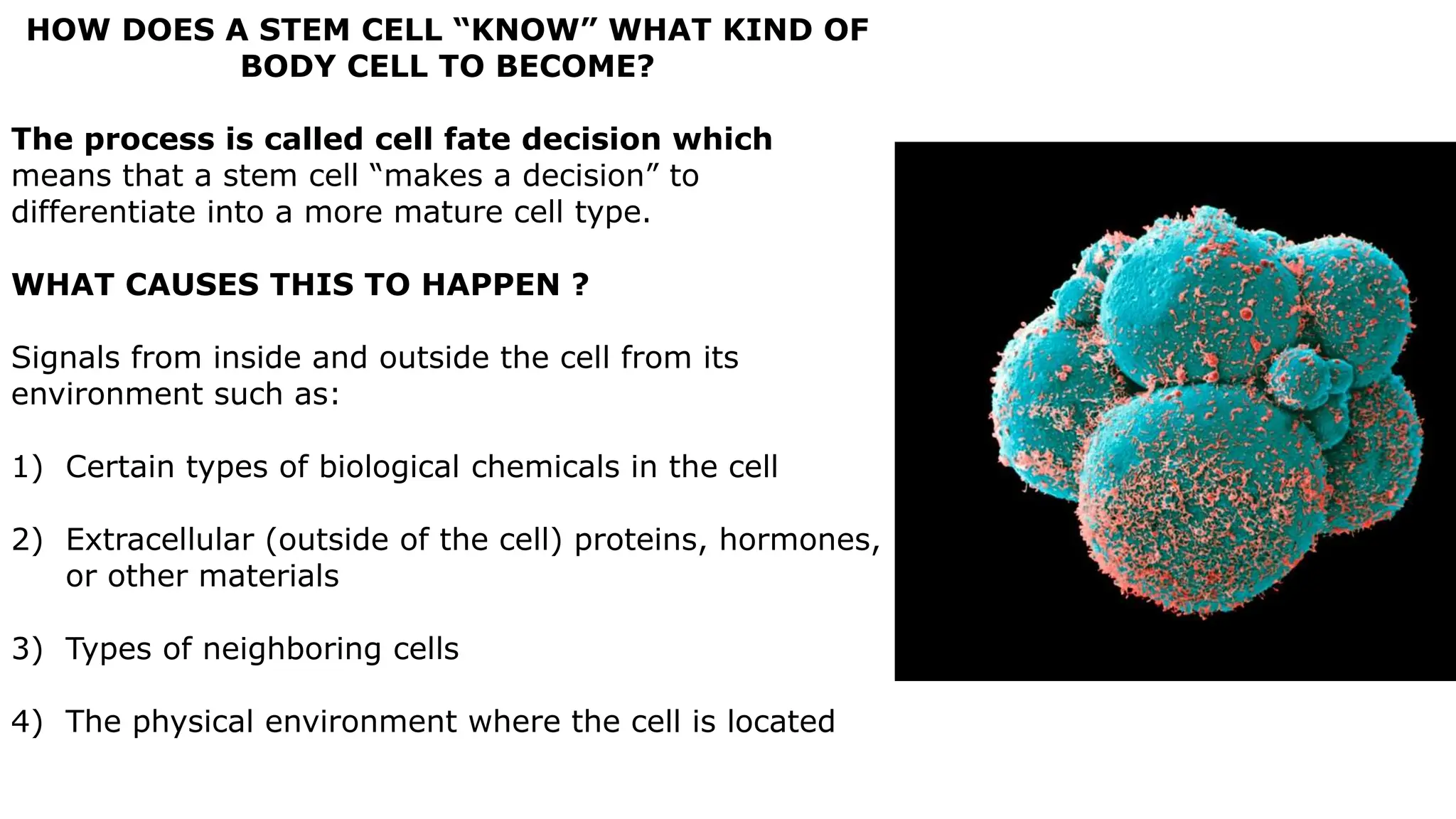 HOW DOES A STEM CELL “KNOW” WHAT KIND OF BODY CELL TO BECOME?

The process is called cell fate decision which means that a stem cell “makes a decision” to differentiate into a more mature cell type.

WHAT CAUSES THIS TO HAPPEN ?

Signals from inside and outside the cell from its environment such as:

1) Certain types of biological chemicals in the cell

2) Extracellular (outside of the cell) proteins, hormones, or other materials

3) Types of neighboring cells

4) The physical environment where the cell is located